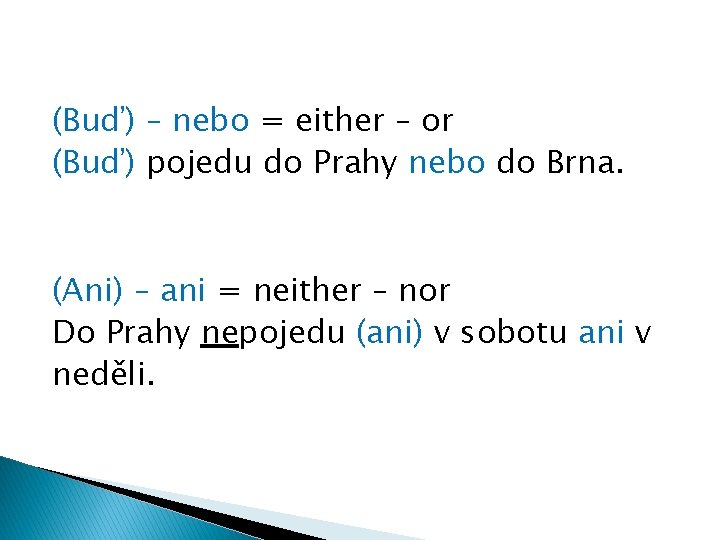 (Buď) – nebo = either – or
(Buď) pojedu do Prahy nebo do Brna.

(Ani) – ani = neither – nor
Do Prahy nepojedu (ani) v sobotu ani v neděli.